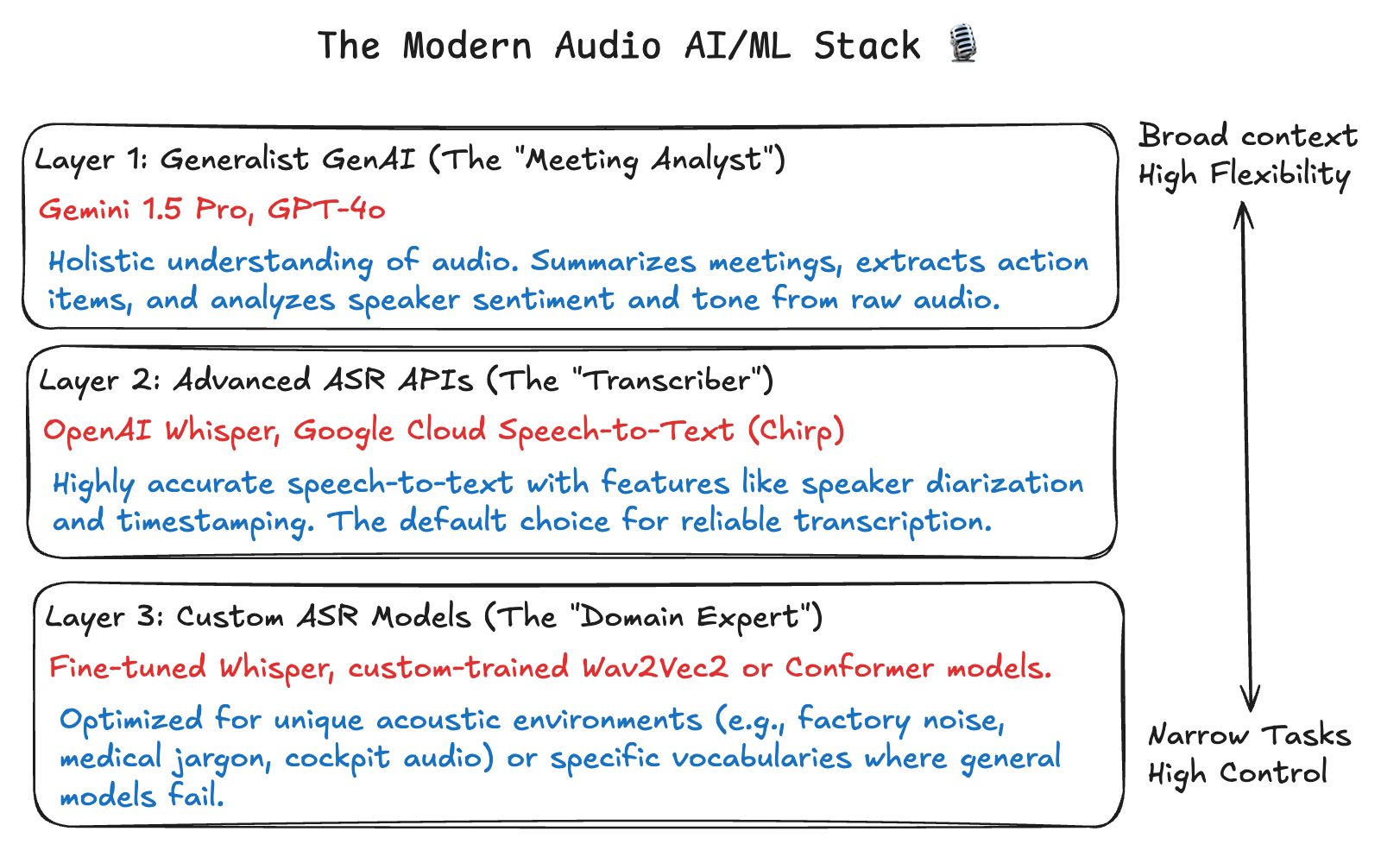 The Modern Audio AI/ML Stack 🎙️

Layer 1: Generalist GenAI (The "Meeting Analyst")

Gemini 1.5 Pro, GPT-4o

Holistic understanding of audio. Summarizes meetings, extracts action items, and analyzes speaker sentiment and tone from raw audio.

Layer 2: Advanced ASR APIs (The "Transcriber")

OpenAI Whisper, Google Cloud Speech-to-Text (Chirp)

Highly accurate speech-to-text with features like speaker diarization and timestamping. The default choice for reliable transcription.

Layer 3: Custom ASR Models (The "Domain Expert")

Fine-tuned Whisper, custom-trained Wav2Vec2 or Conformer models.

Optimized for unique acoustic environments (e.g., factory noise, medical jargon, cockpit audio) or specific vocabularies where general models fail.

Broad context
High Flexibility

Narrow Tasks
High Control